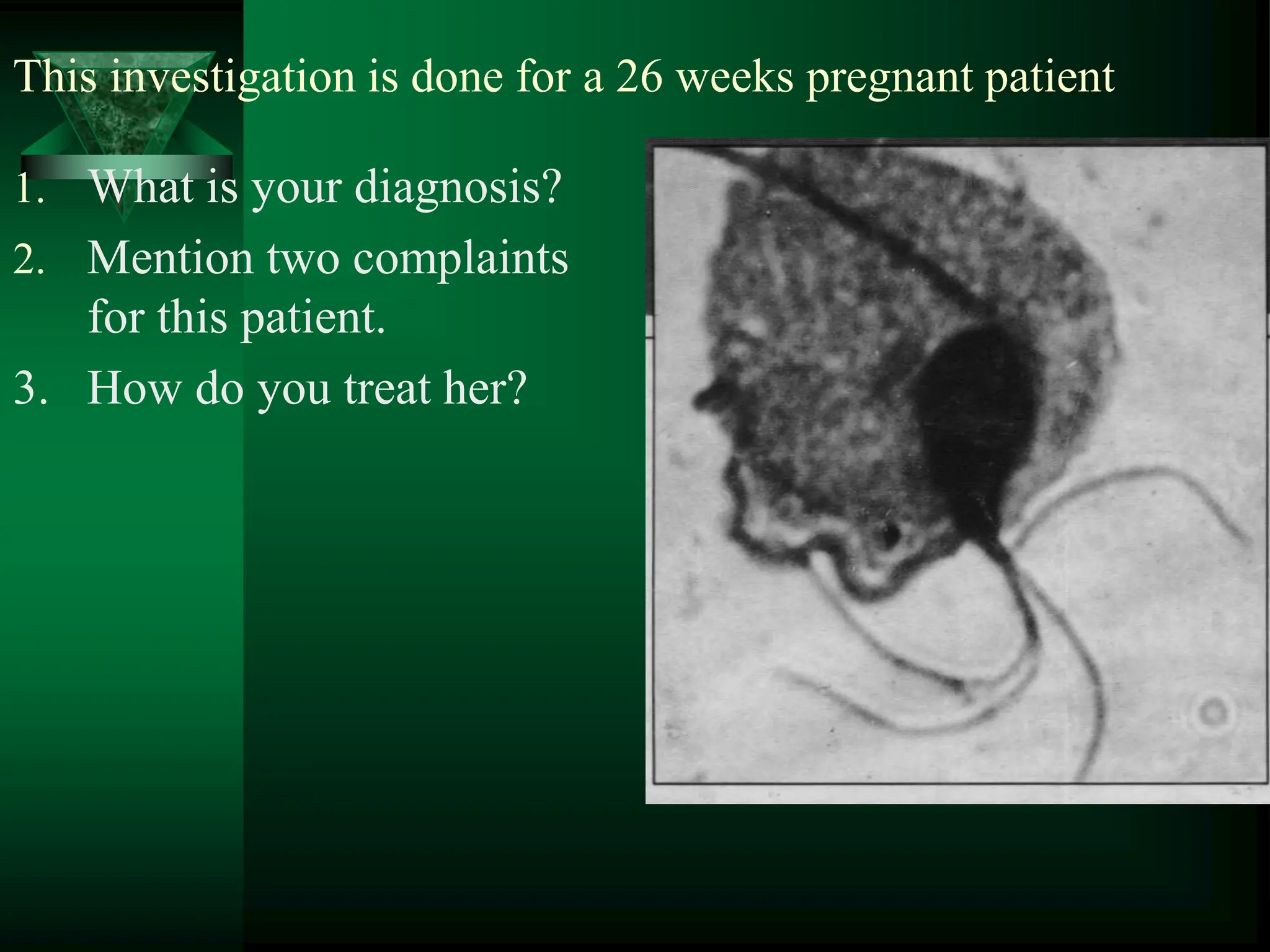 This investigation is done for a 26 weeks pregnant patient

1. What is your diagnosis?
2. Mention two complaints for this patient.
3. How do you treat her?